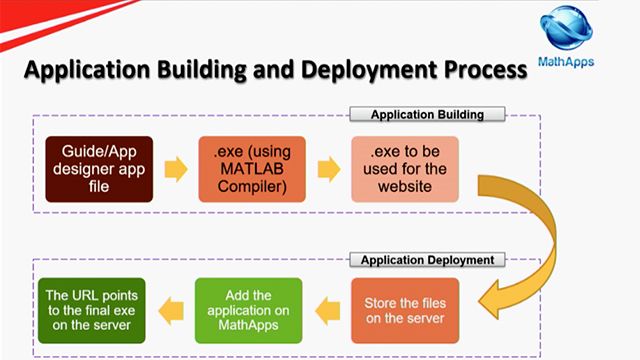 MathApps

Application Building and Deployment Process

Application Building

Guide/App designer app file

.exe (using MATLAB Compiler)

.exe to be used for the website

Application Deployment

Store the files on the server

Add the application on MathApps

The URL points to the final exe on the server